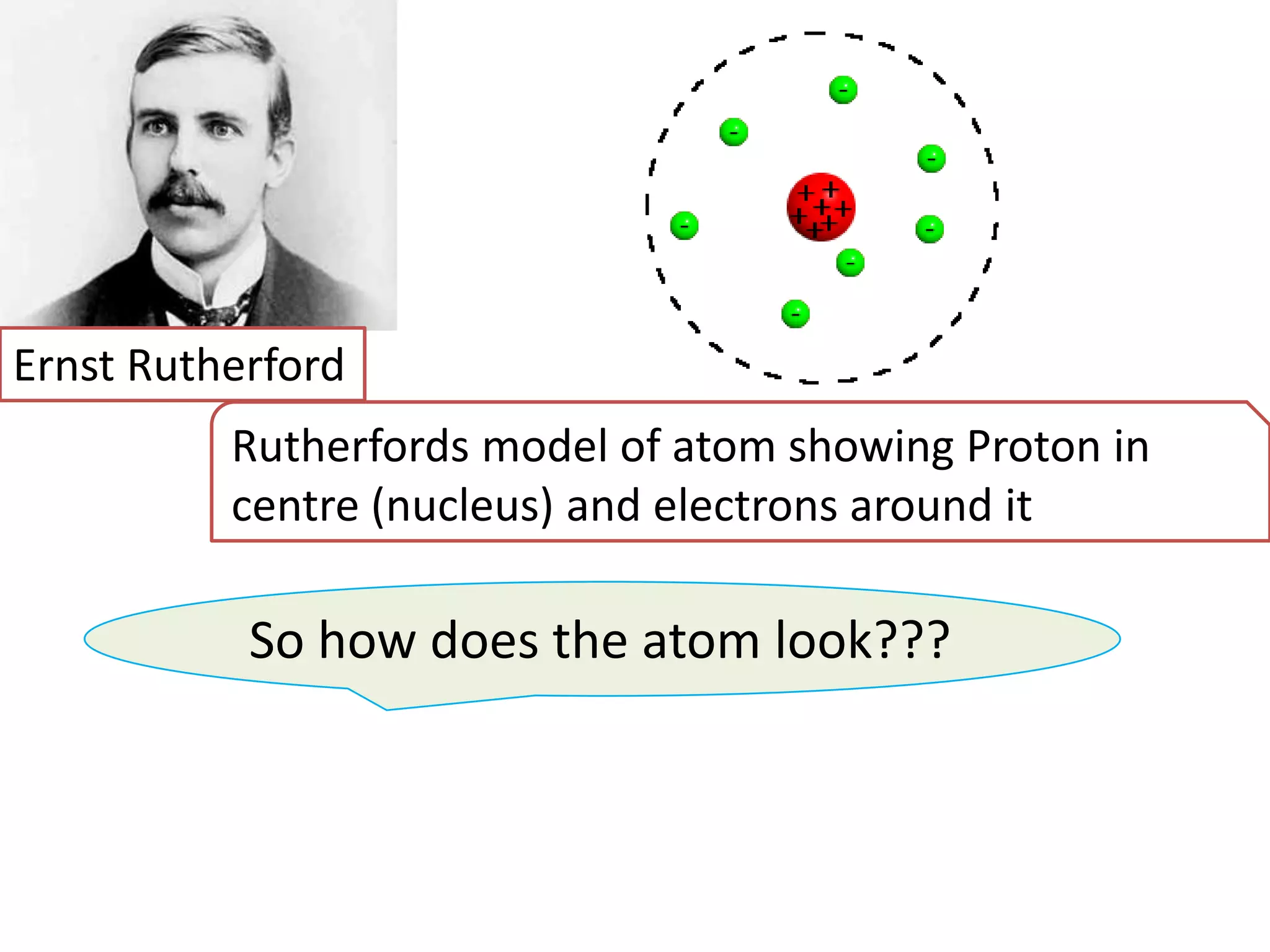 Ernst Rutherford

Rutherfords model of atom showing Proton in centre (nucleus) and electrons around it

So how does the atom look???